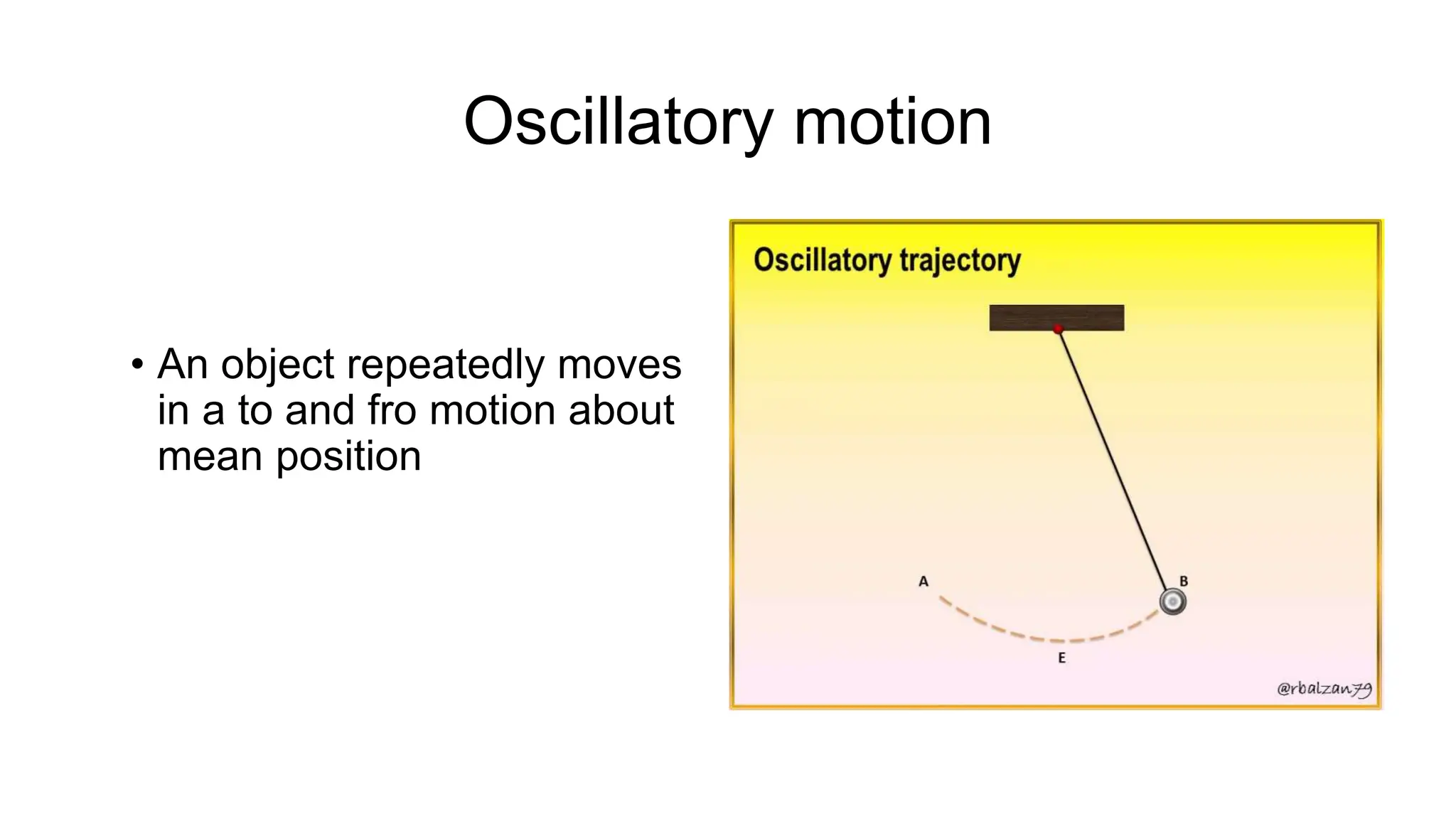 Oscillatory motion

• An object repeatedly moves in a to and fro motion about mean position

Oscillatory trajectory

A

B

E

@rbalzan79